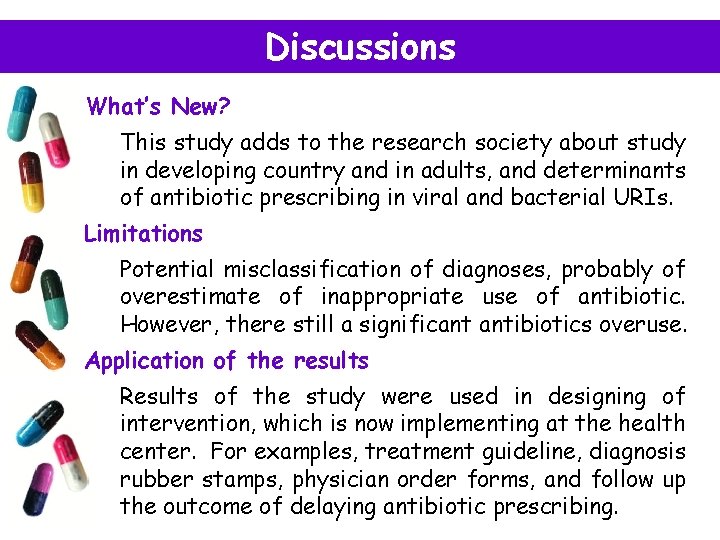 Discussions

What's New?

This study adds to the research society about study in developing country and in adults, and determinants of antibiotic prescribing in viral and bacterial URIs.

Limitations

Potential misclassification of diagnoses, probably of overestimate of inappropriate use of antibiotic. However, there still a significant antibiotics overuse.

Application of the results

Results of the study were used in designing of intervention, which is now implementing at the health center. For examples, treatment guideline, diagnosis rubber stamps, physician order forms, and follow up the outcome of delaying antibiotic prescribing.